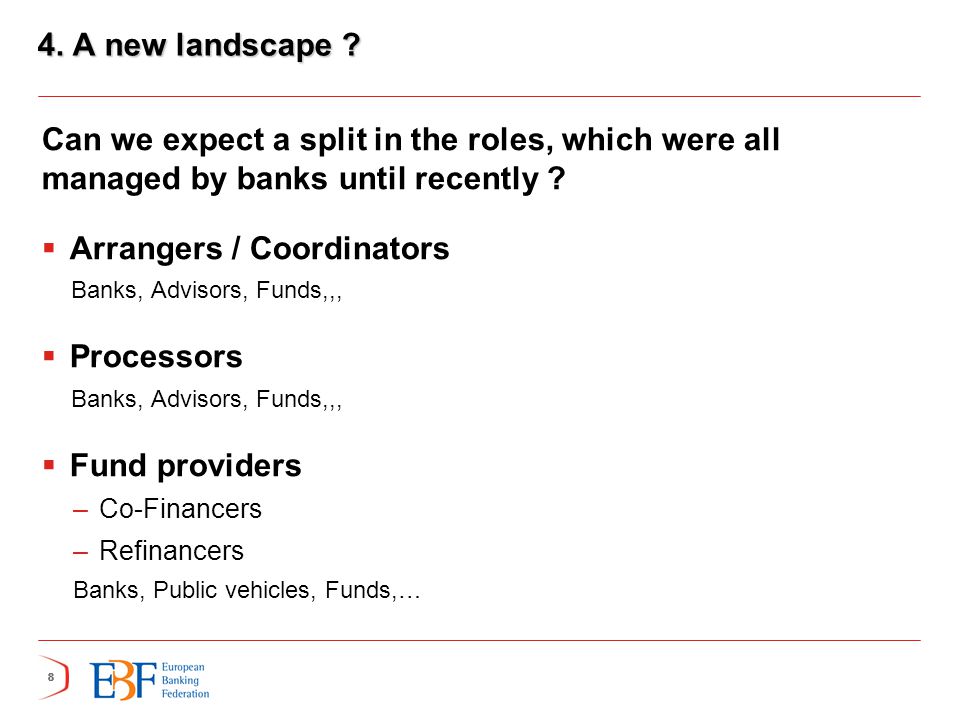 4. A new landscape ?

Can we expect a split in the roles, which were all managed by banks until recently ?

▪ Arrangers / Coordinators

Banks, Advisors, Funds,,,

▪ Processors

Banks, Advisors, Funds,,,

▪ Fund providers

– Co-Financers

– Refinancers

Banks, Public vehicles, Funds,…

8

EBF European Banking Federation